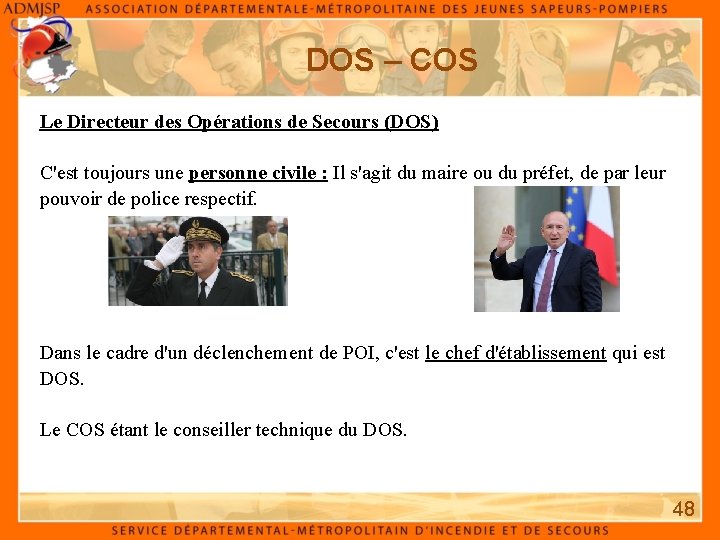 ADMJSP

ASSOCIATION DÉPARTEMENTALE-MÉTROPOLITAINE DES JEUNES SAPEURS-POMPIERS

DOS – COS

Le Directeur des Opérations de Secours (DOS)

C'est toujours une personne civile : Il s'agit du maire ou du préfet, de par leur pouvoir de police respectif.

Dans le cadre d'un déclenchement de POI, c'est le chef d'établissement qui est DOS.

Le COS étant le conseiller technique du DOS.

48

SERVICE DÉPARTEMENTAL-MÉTROPOLITAIN D'INCENDIE ET DE SECOURS